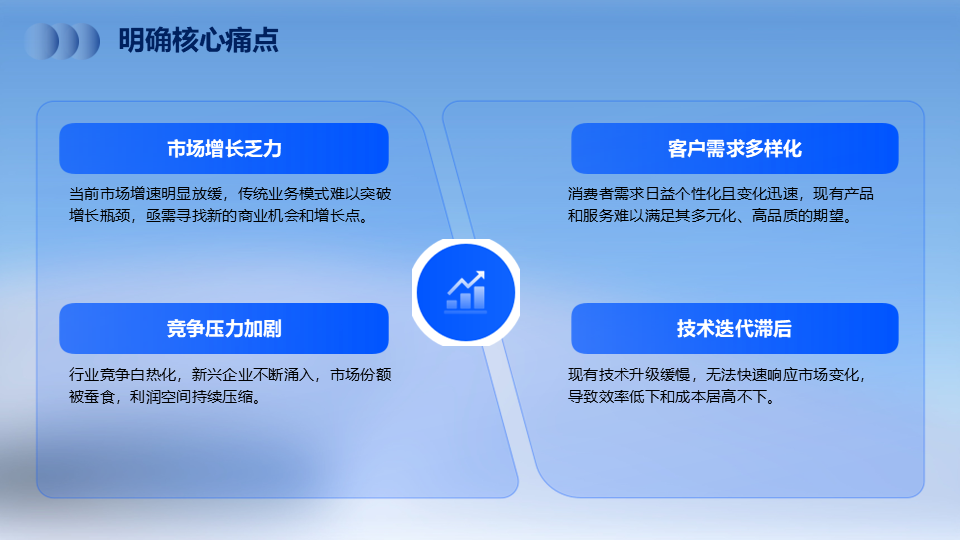 明确核心痛点

市场增长乏力

当前市场增速明显放缓，传统业务模式难以突破增长瓶颈，亟需寻找新的商业机会和增长点。

竞争压力加剧

行业竞争白热化，新兴企业不断涌入，市场份额被蚕食，利润空间持续压缩。

客户需求多样化

消费者需求日益个性化且变化迅速，现有产品和服务难以满足其多元化、高品质的期望。

技术迭代滞后

现有技术升级缓慢，无法快速响应市场变化，导致效率低下和成本居高不下。